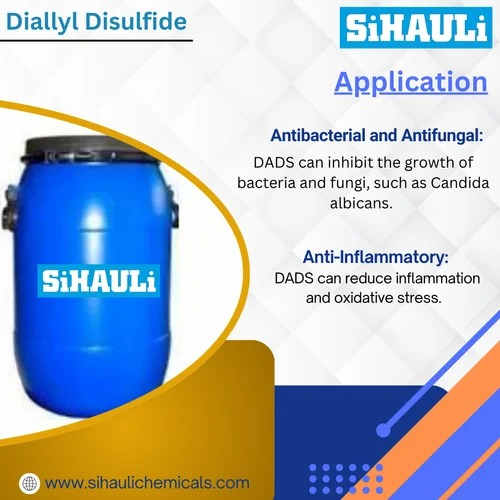 Diallyl Disulfide

SiHAULi

Application

Antibacterial and Antifungal:
DADS can inhibit the growth of bacteria and fungi, such as Candida albicans.

Anti-Inflammatory:
DADS can reduce inflammation and oxidative stress.

SiHAULi

www.sihaulichemicals.com